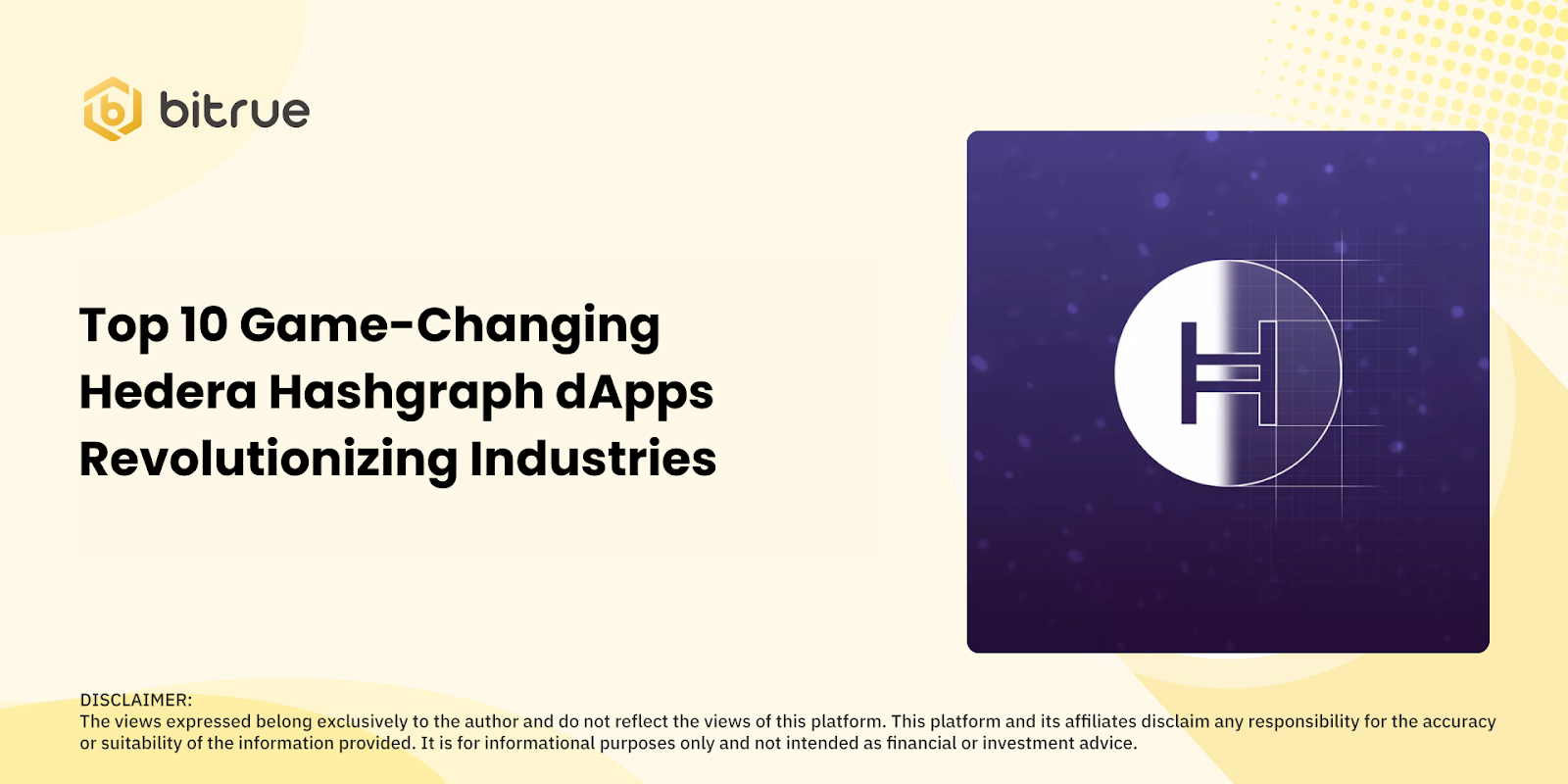 bitrue

Top 10 Game-Changing Hedera Hashgraph dApps Revolutionizing Industries

DISCLAIMER:
The views expressed belong exclusively to the author and do not reflect the views of this platform. This platform and its affiliates disclaim any responsibility for the accuracy or suitability of the information provided. It is for informational purposes only and not intended as financial or investment advice.